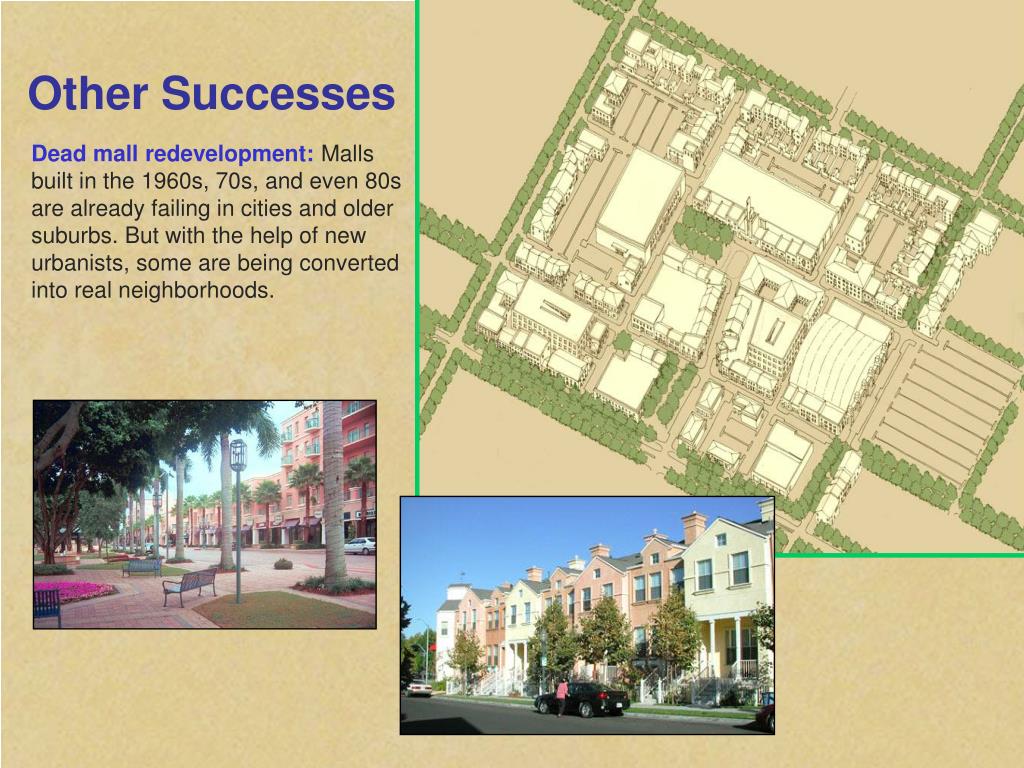 Other Successes

Dead mall redevelopment: Malls built in the 1960s, 70s, and even 80s are already failing in cities and older suburbs. But with the help of new urbanists, some are being converted into real neighborhoods.